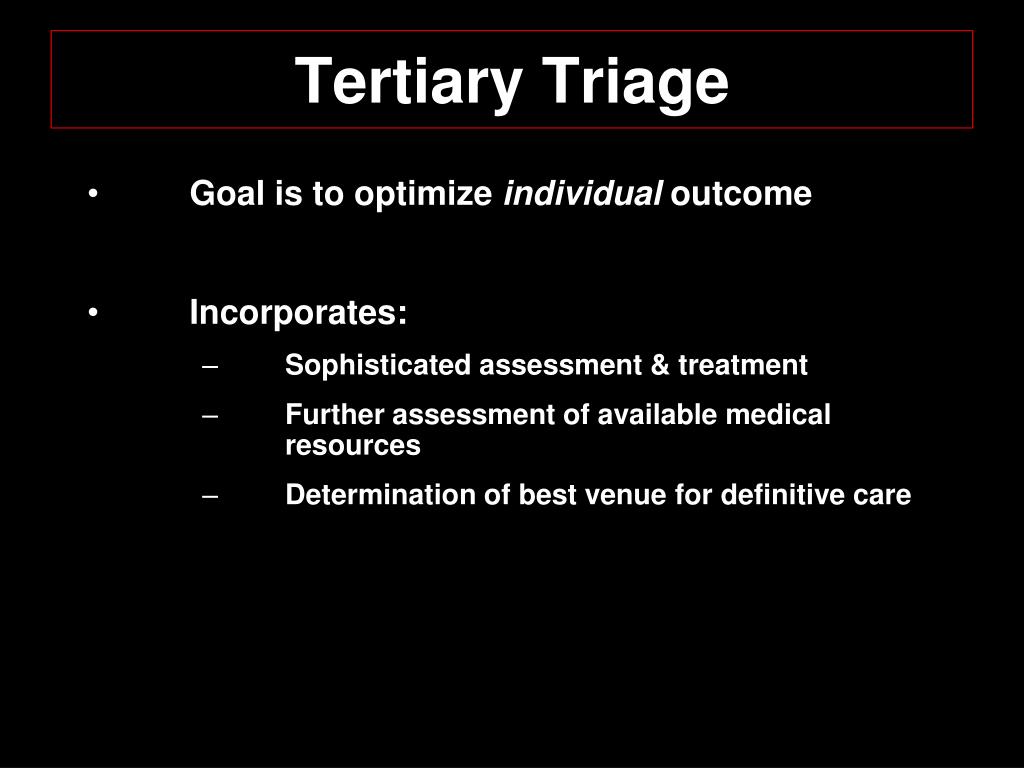 Tertiary Triage

• Goal is to optimize individual outcome

• Incorporates:
– Sophisticated assessment & treatment
– Further assessment of available medical resources
– Determination of best venue for definitive care